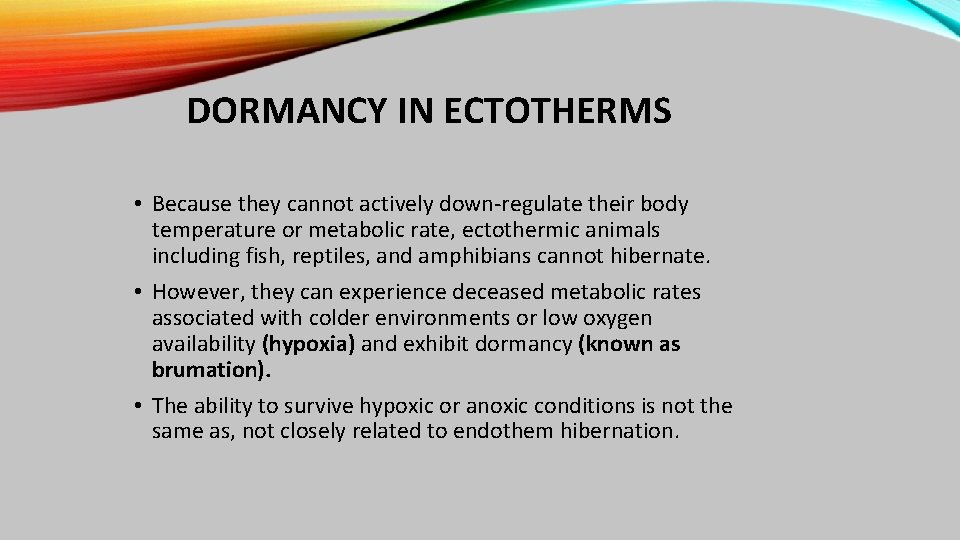 DORMANCY IN ECTOTHERMS

• Because they cannot actively down-regulate their body temperature or metabolic rate, ectothermic animals including fish, reptiles, and amphibians cannot hibernate.

• However, they can experience deceased metabolic rates associated with colder environments or low oxygen availability (hypoxia) and exhibit dormancy (known as brumation).

• The ability to survive hypoxic or anoxic conditions is not the same as, not closely related to endothem hibernation.